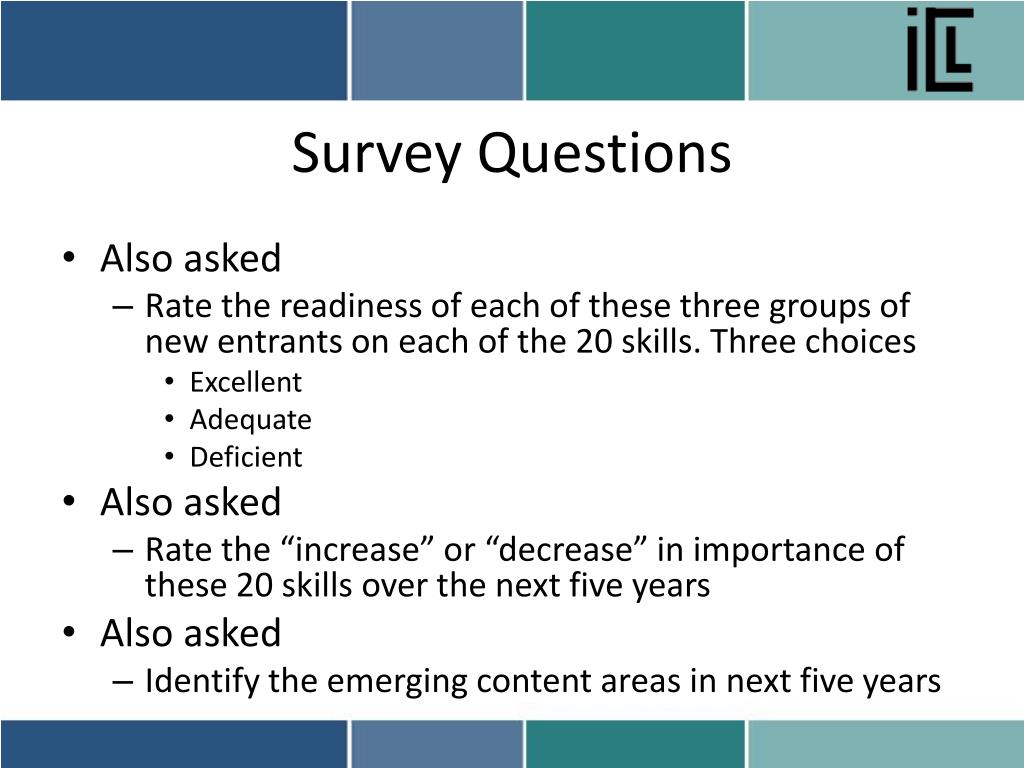 iCL

Survey Questions

• Also asked
– Rate the readiness of each of these three groups of new entrants on each of the 20 skills. Three choices
• Excellent
• Adequate
• Deficient
• Also asked
– Rate the “increase” or “decrease” in importance of these 20 skills over the next five years
• Also asked
– Identify the emerging content areas in next five years